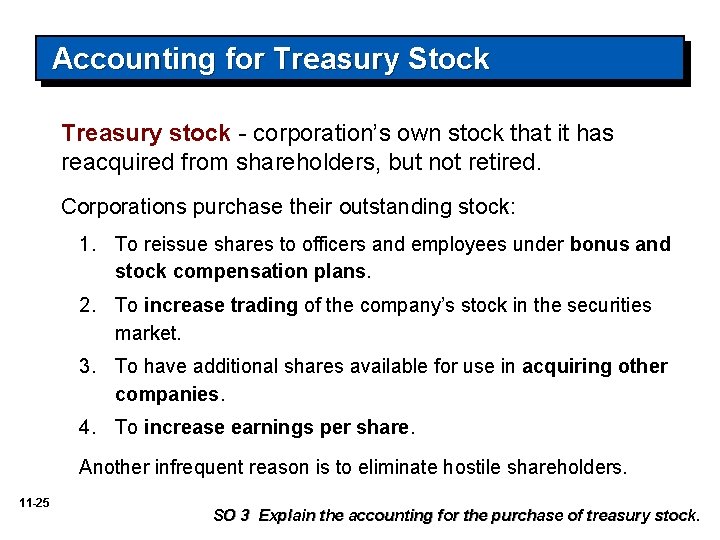 Accounting for Treasury Stock

Treasury stock - corporation's own stock that it has reacquired from shareholders, but not retired.

Corporations purchase their outstanding stock:

1. To reissue shares to officers and employees under bonus and stock compensation plans.

2. To increase trading of the company's stock in the securities market.

3. To have additional shares available for use in acquiring other companies.

4. To increase earnings per share.

Another infrequent reason is to eliminate hostile shareholders.

11-25

SO 3 Explain the accounting for the purchase of treasury stock.